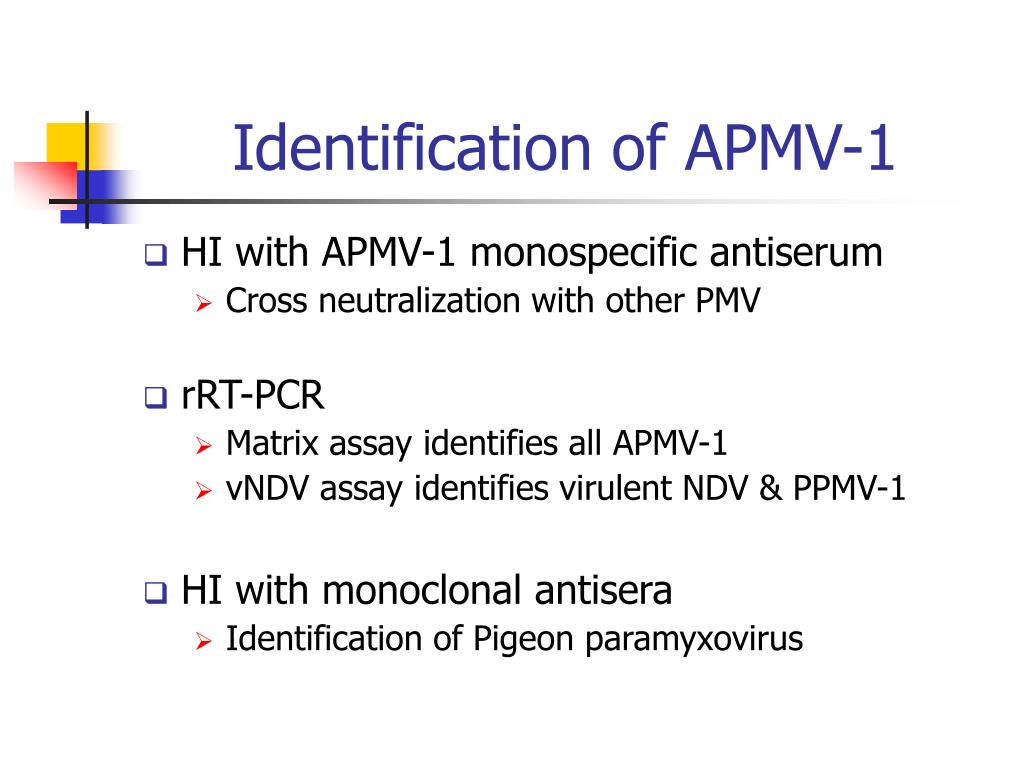 Identification of APMV-1

☐ HI with APMV-1 monospecific antiserum
➢ Cross neutralization with other PMV

☐ rRT-PCR
➢ Matrix assay identifies all APMV-1
➢ vNDV assay identifies virulent NDV & PPMV-1

☐ HI with monoclonal antisera
➢ Identification of Pigeon paramyxovirus